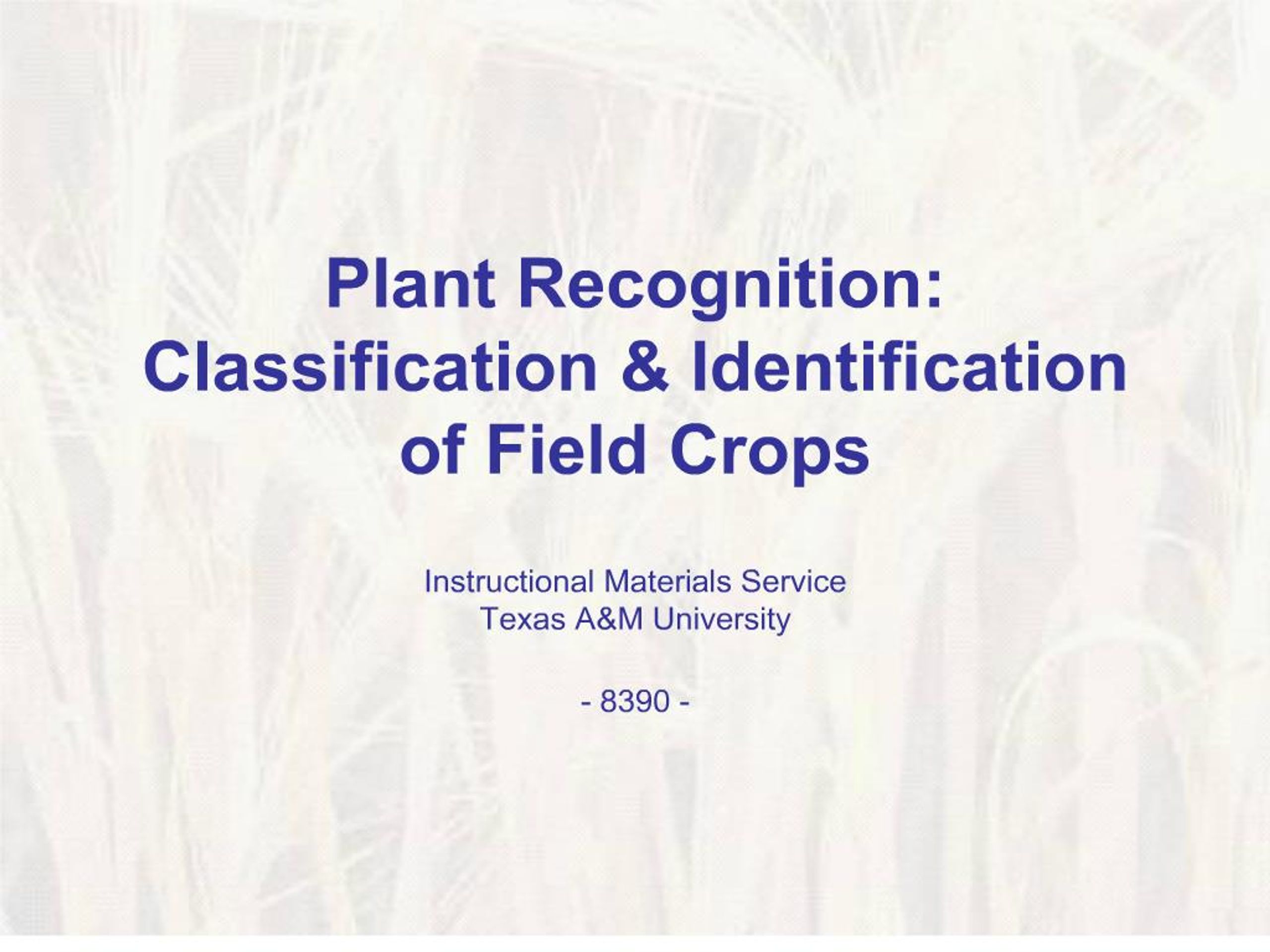 Plant Recognition:
Classification & Identification of Field Crops

Instructional Materials Service
Texas A&M University

- 8390 -